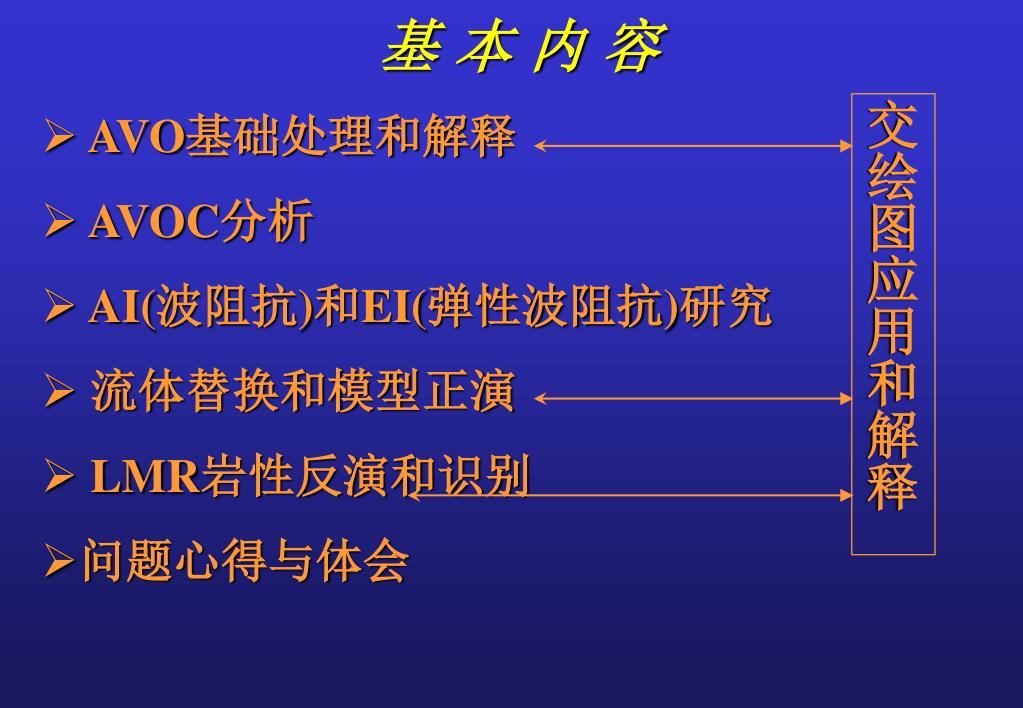 基本内容

➢ AVO基础处理和解释

➢ AVOC分析

➢ AI(波阻抗)和EI(弹性波阻抗)研究

➢ 流体替换和模型正演

➢ LMR岩性反演和识别

➢问题心得与体会

交绘图应用和解释